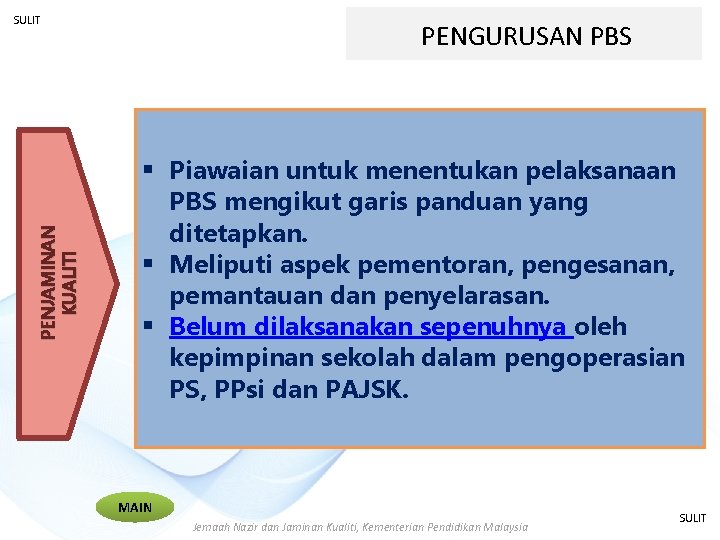 SULIT

PENGURUSAN PBS

PENJAMINAN KUALITI

▪ Piawaian untuk menentukan pelaksanaan PBS mengikut garis panduan yang ditetapkan.
▪ Meliputi aspek pementoran, pengesanan, pemantauan dan penyelarasan.
▪ Belum dilaksanakan sepenuhnya oleh kepimpinan sekolah dalam pengoperasian PS, PPsi dan PAJSK.

MAIN

Jemaah Nazir dan Jaminan Kualiti, Kementerian Pendidikan Malaysia

SULIT